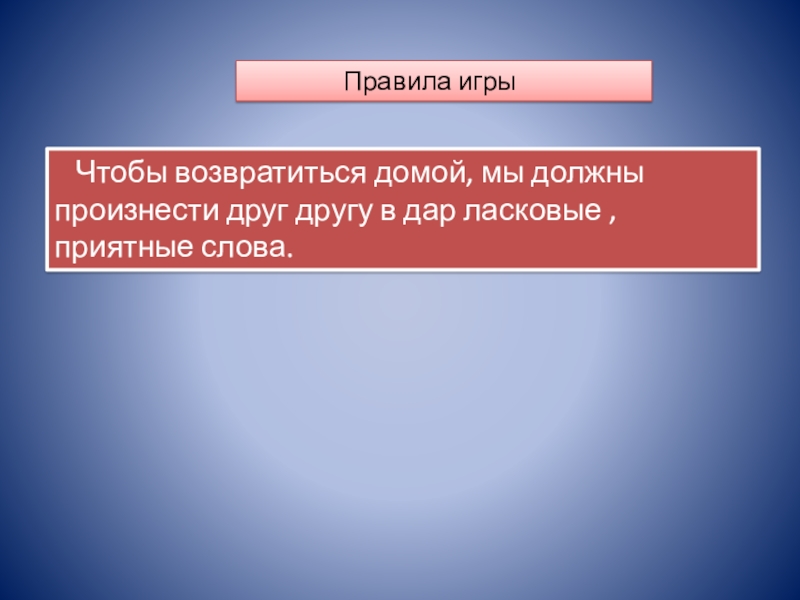 Правила игры

Чтобы возвратиться домой, мы должны произнести друг другу в дар ласковые , приятные слова.